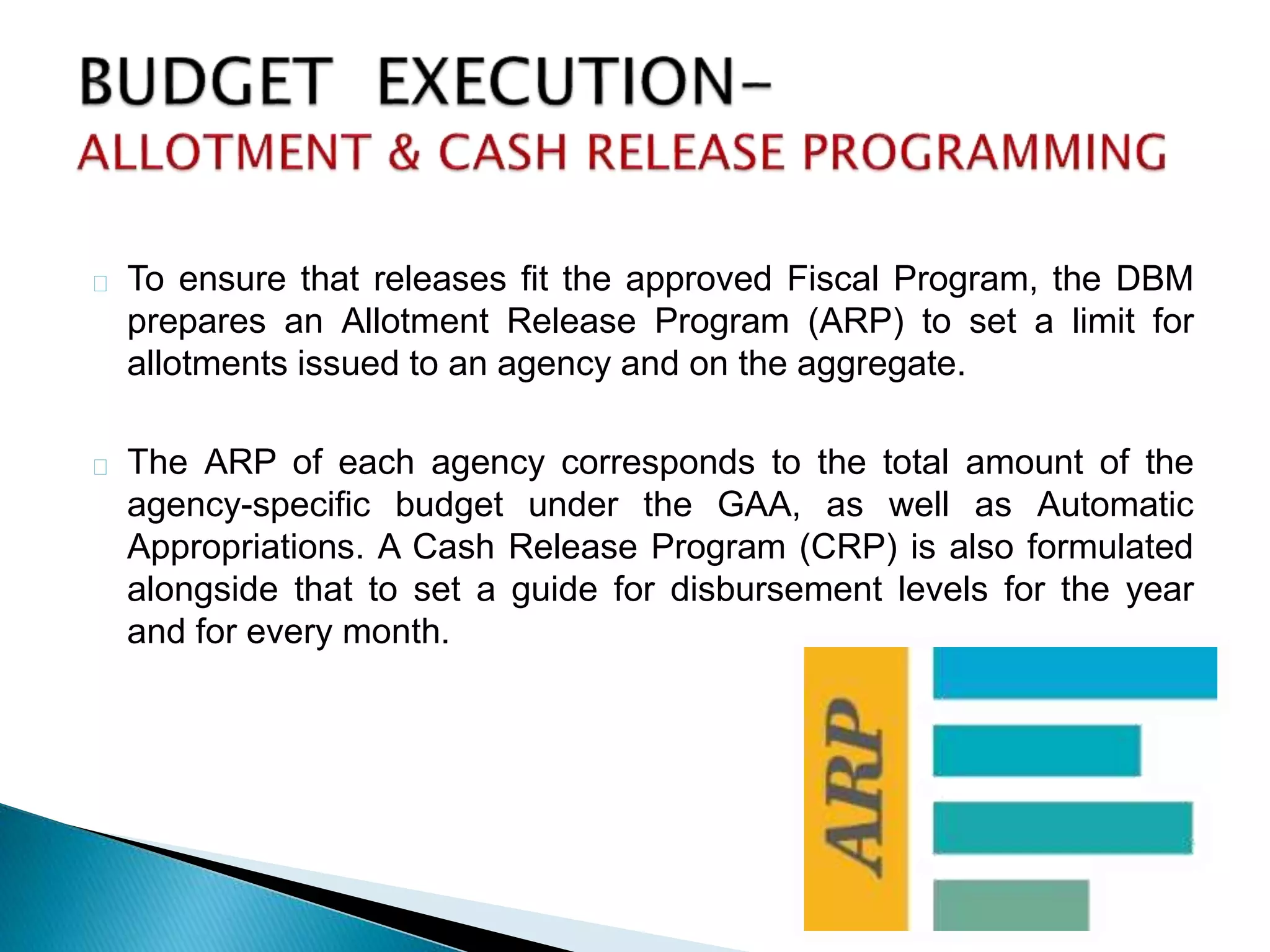 BUDGET EXECUTION–
ALLOTMENT & CASH RELEASE PROGRAMMING

To ensure that releases fit the approved Fiscal Program, the DBM prepares an Allotment Release Program (ARP) to set a limit for allotments issued to an agency and on the aggregate.

The ARP of each agency corresponds to the total amount of the agency-specific budget under the GAA, as well as Automatic Appropriations. A Cash Release Program (CRP) is also formulated alongside that to set a guide for disbursement levels for the year and for every month.

ARP